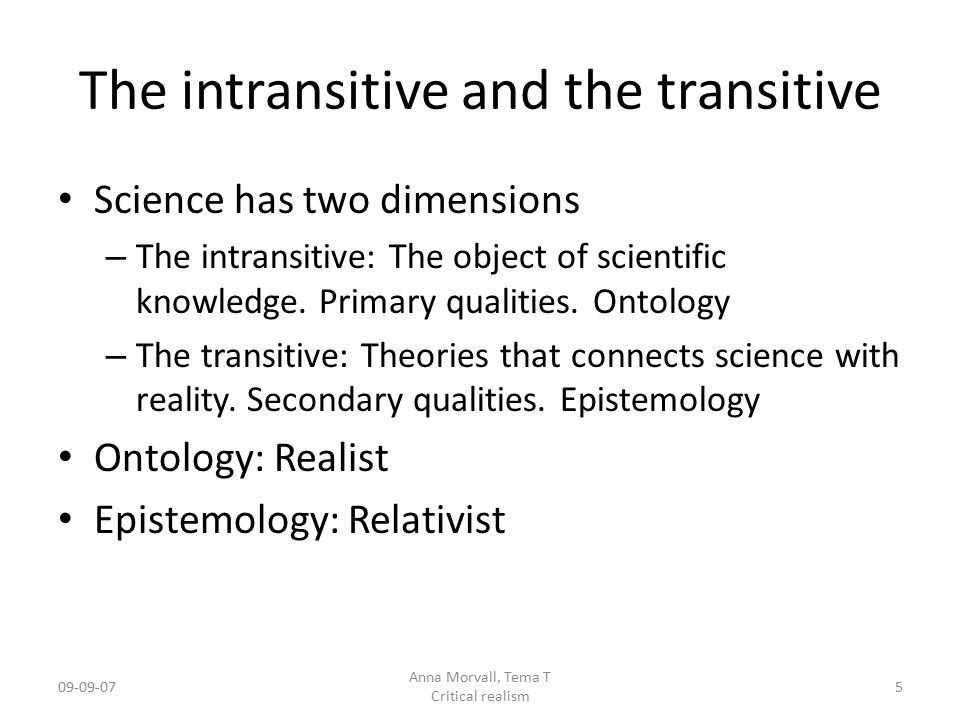 The intransitive and the transitive

• Science has two dimensions
– The intransitive: The object of scientific knowledge. Primary qualities. Ontology
– The transitive: Theories that connects science with reality. Secondary qualities. Epistemology
• Ontology: Realist
• Epistemology: Relativist

09-09-07

Anna Morvall, Tema T
Critical realism

5